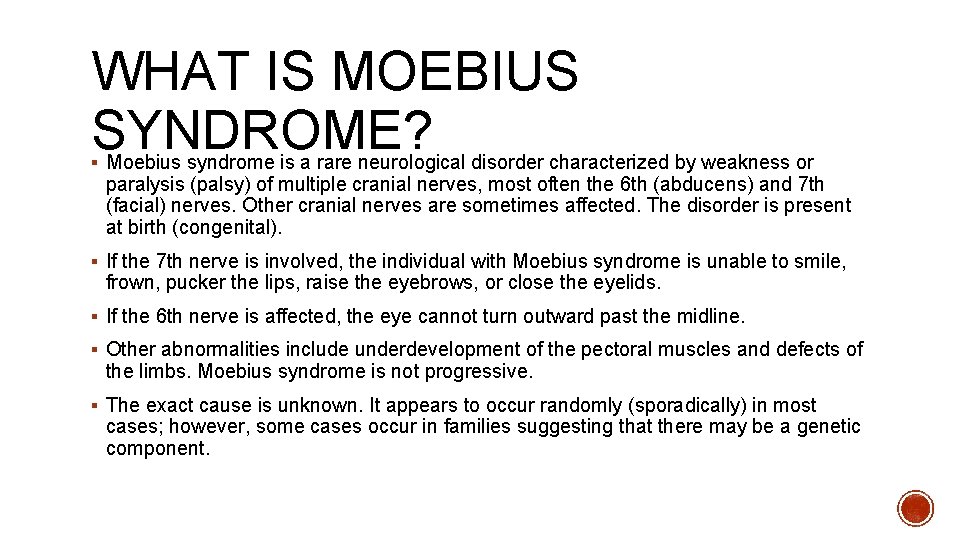 WHAT IS MOEBIUS SYNDROME?

▪ Moebius syndrome is a rare neurological disorder characterized by weakness or paralysis (palsy) of multiple cranial nerves, most often the 6th (abducens) and 7th (facial) nerves. Other cranial nerves are sometimes affected. The disorder is present at birth (congenital).

▪ If the 7th nerve is involved, the individual with Moebius syndrome is unable to smile, frown, pucker the lips, raise the eyebrows, or close the eyelids.

▪ If the 6th nerve is affected, the eye cannot turn outward past the midline.

▪ Other abnormalities include underdevelopment of the pectoral muscles and defects of the limbs. Moebius syndrome is not progressive.

▪ The exact cause is unknown. It appears to occur randomly (sporadically) in most cases; however, some cases occur in families suggesting that there may be a genetic component.